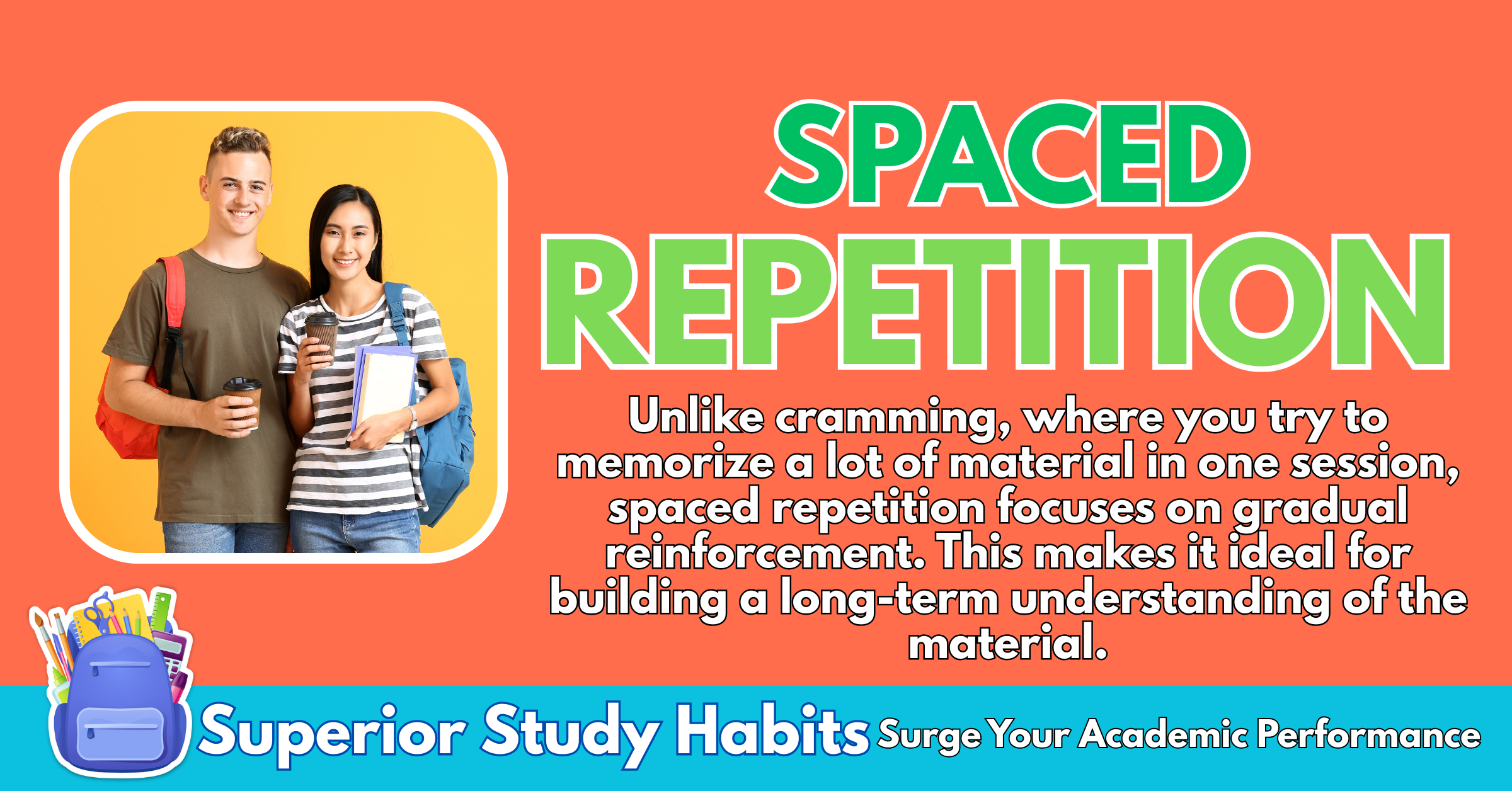 SPACED REPETITION

Unlike cramming, where you try to memorize a lot of material in one session, spaced repetition focuses on gradual reinforcement. This makes it ideal for building a long-term understanding of the material.

Superior Study Habits Surge Your Academic Performance